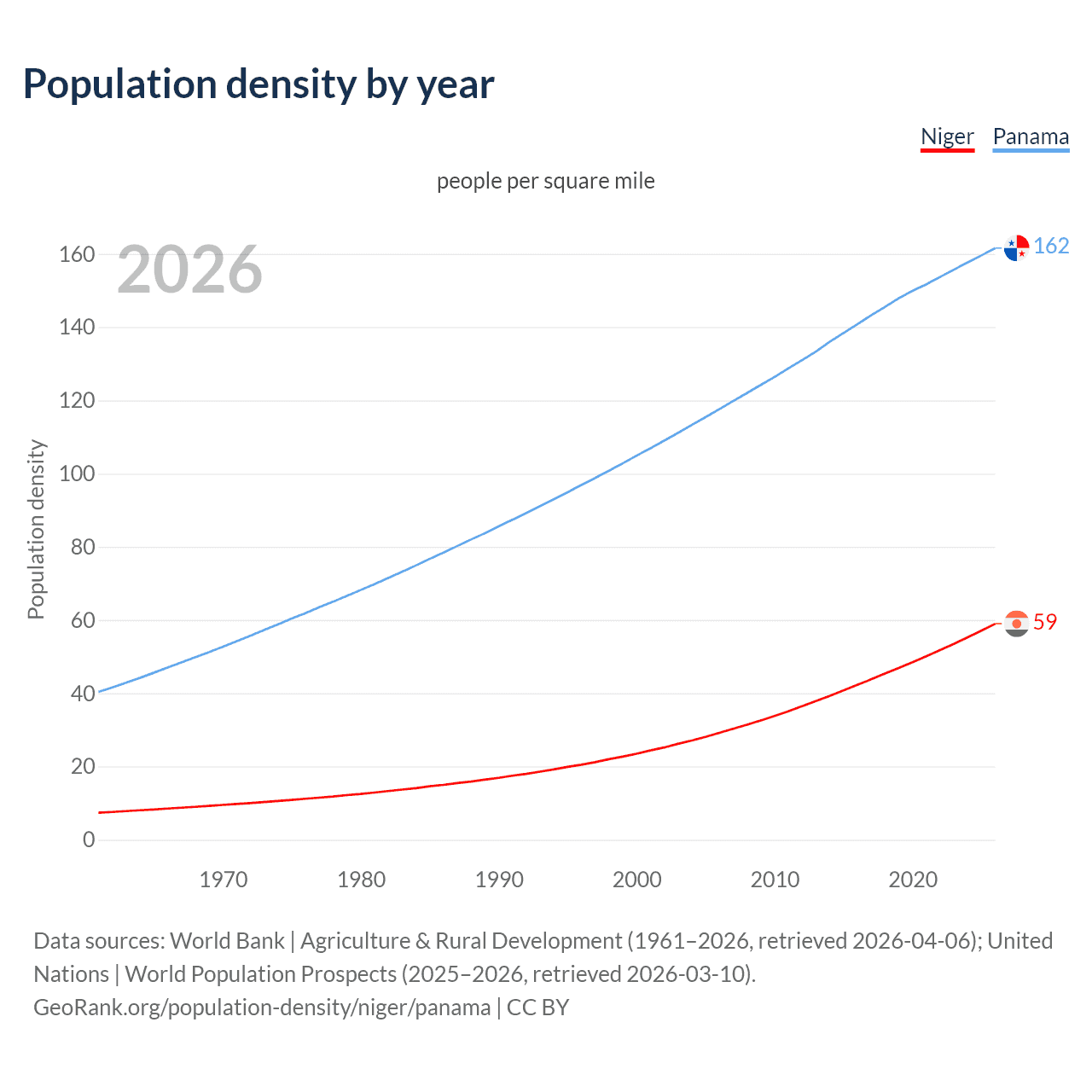 Population density by year

Niger Panama

people per square mile

2026

Population density

160
140
120
100
80
60
40
20
0

162
59

1970 1980 1990 2000 2010 2020

Data sources: World Bank | Agriculture & Rural Development (1961–2026, retrieved 2026-04-06); United Nations | World Population Prospects (2025–2026, retrieved 2026-03-10).
GeoRank.org/population-density/niger/panama | CC BY